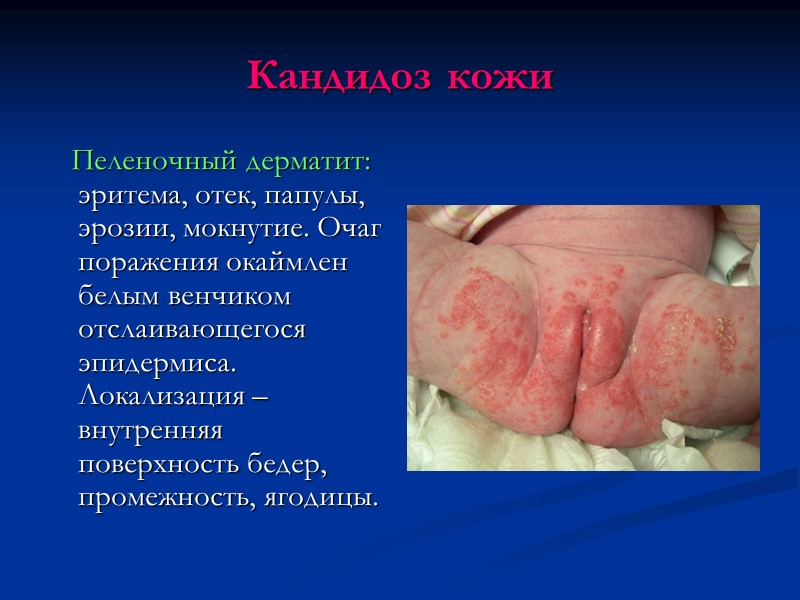 Кандидоз кожи

Пеленочный дерматит: эритема, отек, папулы, эрозии, мокнутие. Очаг поражения окаймлен белым венчиком отслаивающегося эпидермиса. Локализация – внутренняя поверхность бедер, промежность, ягодицы.